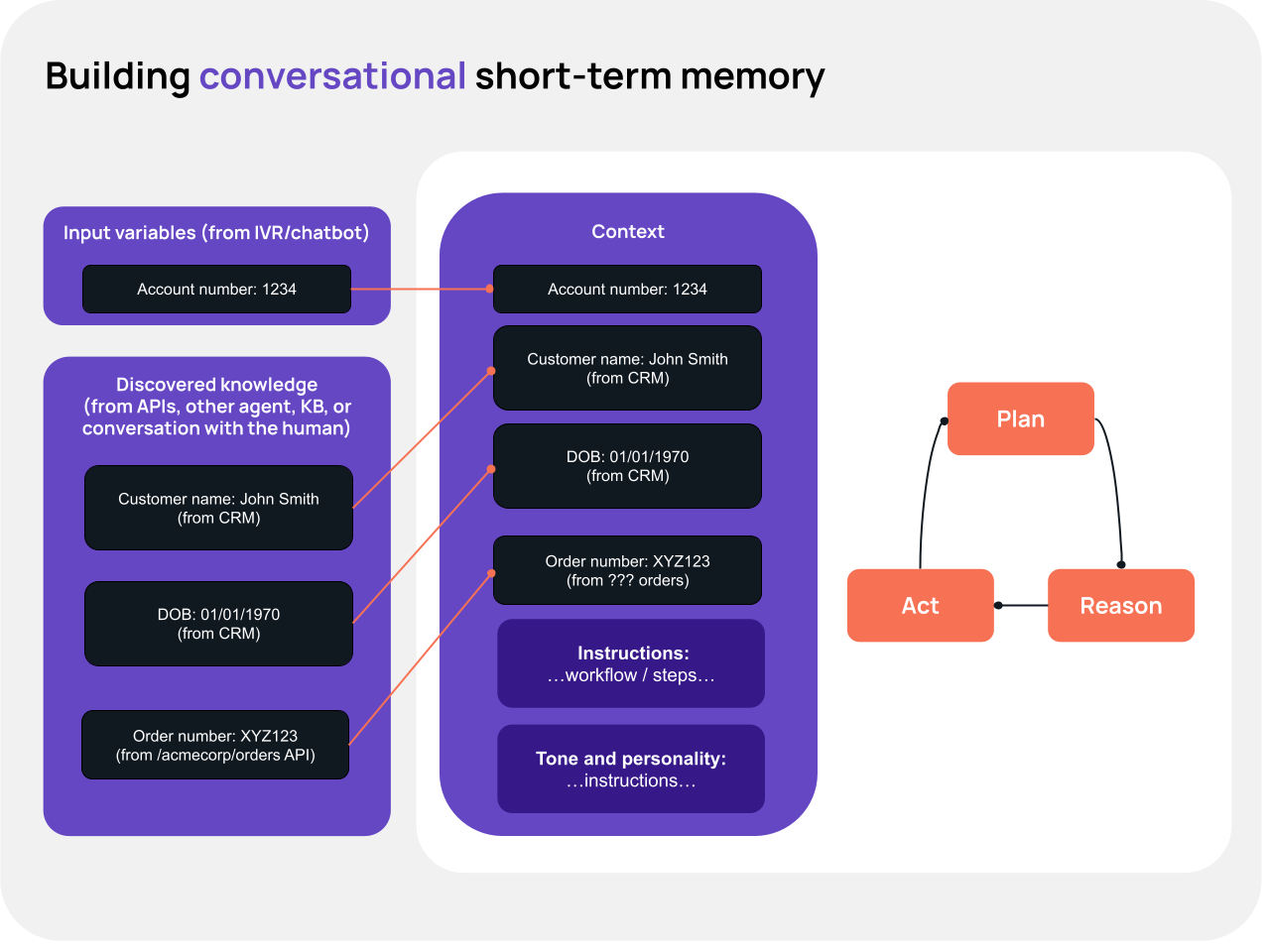 Building conversational short-term memory

Input variables (from IVR/chatbot)

Account number: 1234

Discovered knowledge (from APIs, other agent, KB, or conversation with the human)

Customer name: John Smith (from CRM)

DOB: 01/01/1970 (from CRM)

Order number: XYZ123 (from /acmecorp/orders API)

Context

Account number: 1234

Customer name: John Smith (from CRM)

DOB: 01/01/1970 (from CRM)

Order number: XYZ123 (from ??? orders)

Instructions: …workflow / steps…

Tone and personality: …instructions…

Plan

Act

Reason